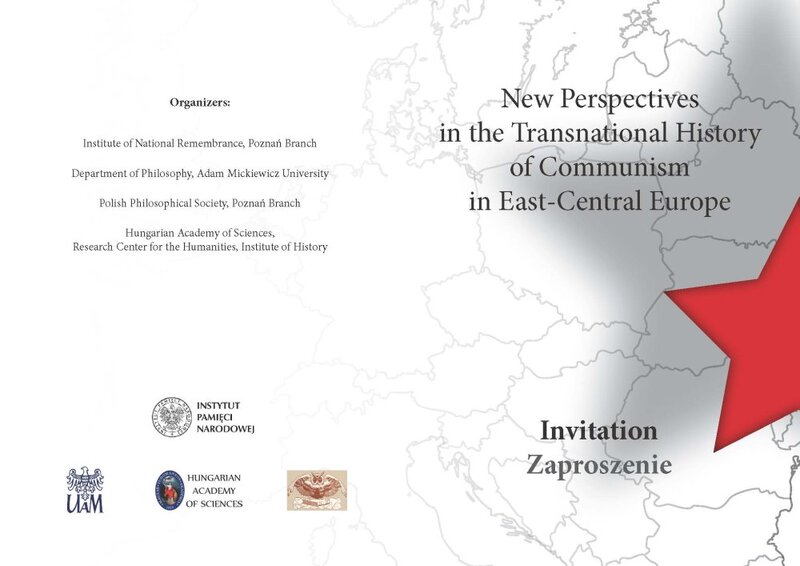 Organizers:

Institute of National Remembrance, Poznań Branch

Department of Philosophy, Adam Mickiewicz University

Polish Philosophical Society, Poznań Branch

Hungarian Academy of Sciences, Research Center for the Humanities, Institute of History

INSTYTUT PAMIĘCI NARODOWEJ

UAM

HUNGARIAN ACADEMY OF SCIENCES

New Perspectives in the Transnational History of Communism in East-Central Europe

Invitation
Zaproszenie